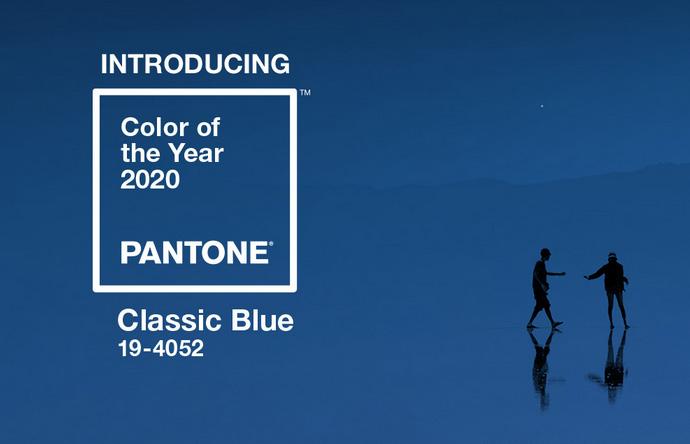 INTRODUCING

™

Color of the Year 2020

PANTONE®

Classic Blue
19-4052